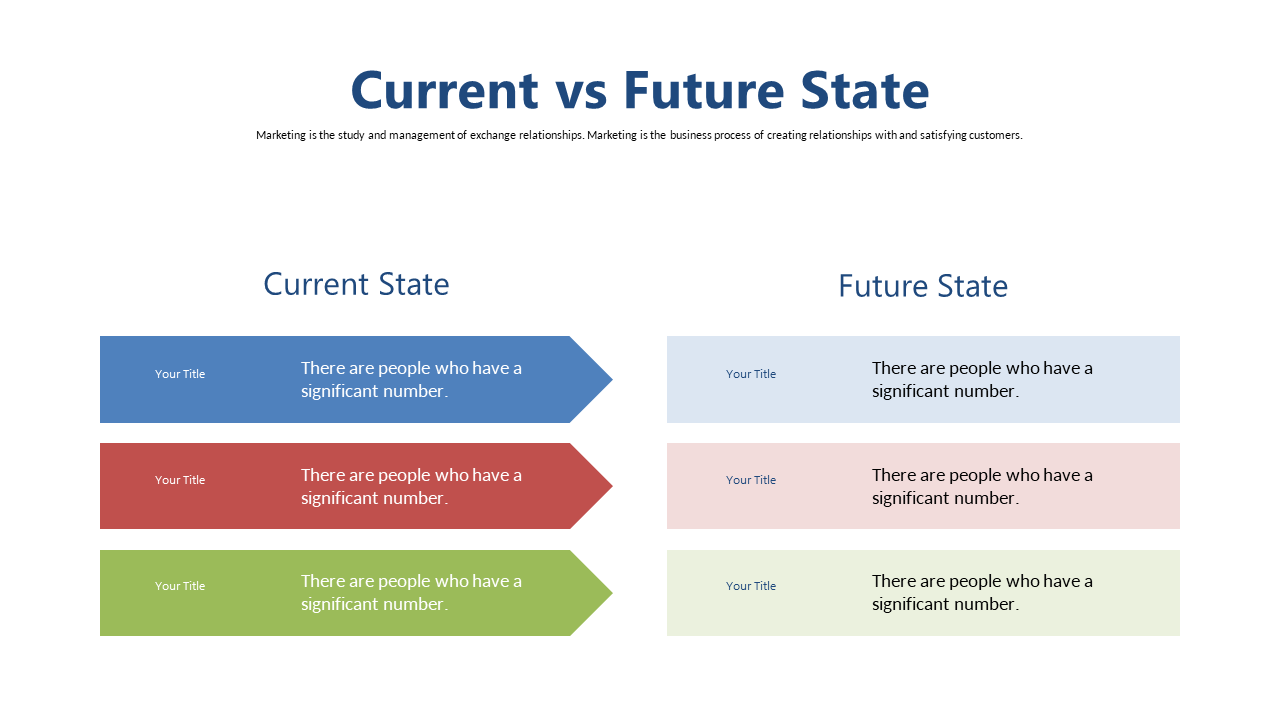 Current vs Future State

Marketing is the study and management of exchange relationships. Marketing is the business process of creating relationships with and satisfying customers.

Current State

Your Title
There are people who have a significant number.

Your Title
There are people who have a significant number.

Your Title
There are people who have a significant number.

Future State

Your Title
There are people who have a significant number.

Your Title
There are people who have a significant number.

Your Title
There are people who have a significant number.